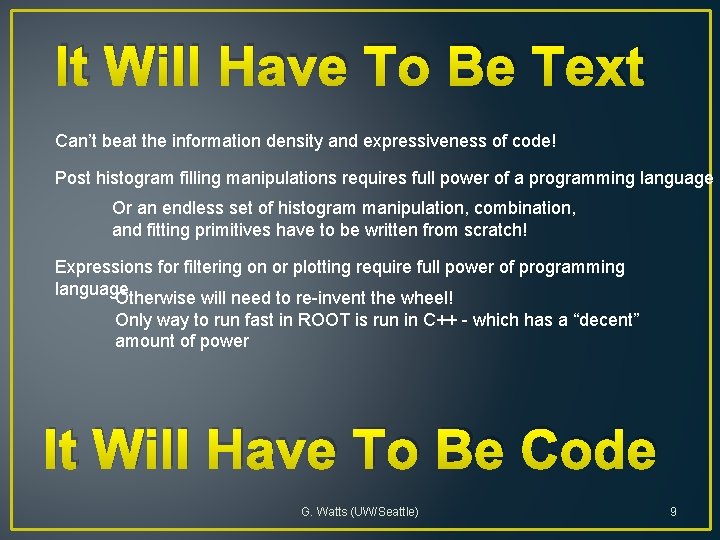 It Will Have To Be Text

Can't beat the information density and expressiveness of code!

Post histogram filling manipulations requires full power of a programming language

Or an endless set of histogram manipulation, combination, and fitting primitives have to be written from scratch!

Expressions for filtering on or plotting require full power of programming language

Otherwise will need to re-invent the wheel!

Only way to run fast in ROOT is run in C++ - which has a "decent" amount of power

It Will Have To Be Code

G. Watts (UW/Seattle)

9